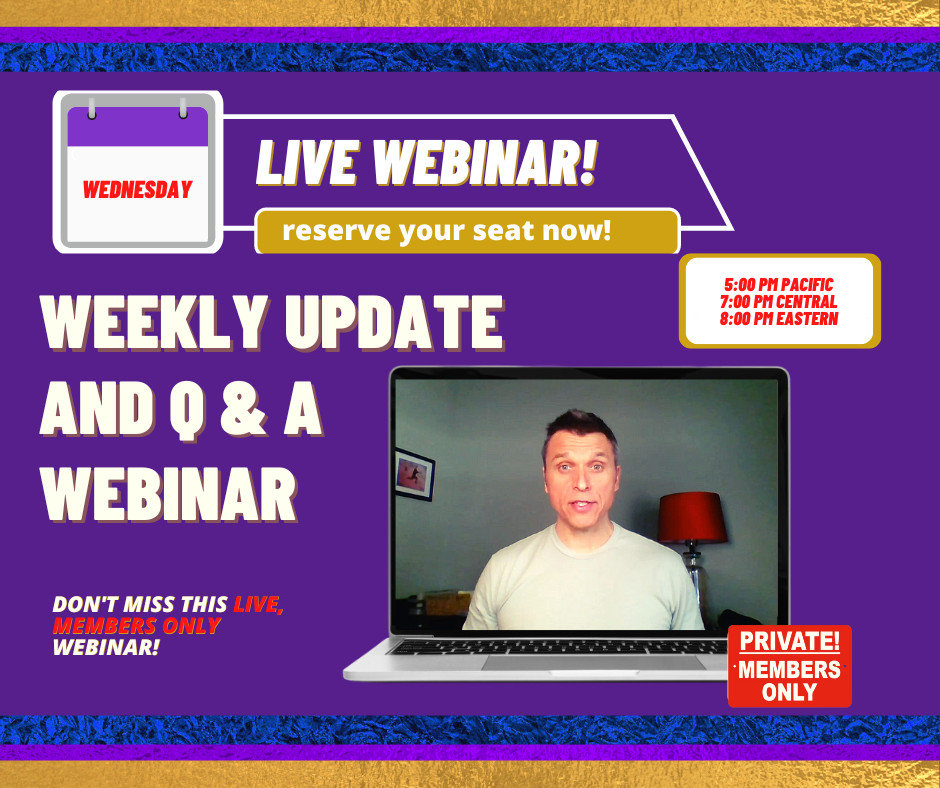 WEDNESDAY

LIVE WEBINAR!

reserve your seat now!

5:00 PM PACIFIC
7:00 PM CENTRAL
8:00 PM EASTERN

WEEKLY UPDATE AND Q & A WEBINAR

DON'T MISS THIS LIVE, MEMBERS ONLY WEBINAR!

PRIVATE! MEMBERS ONLY